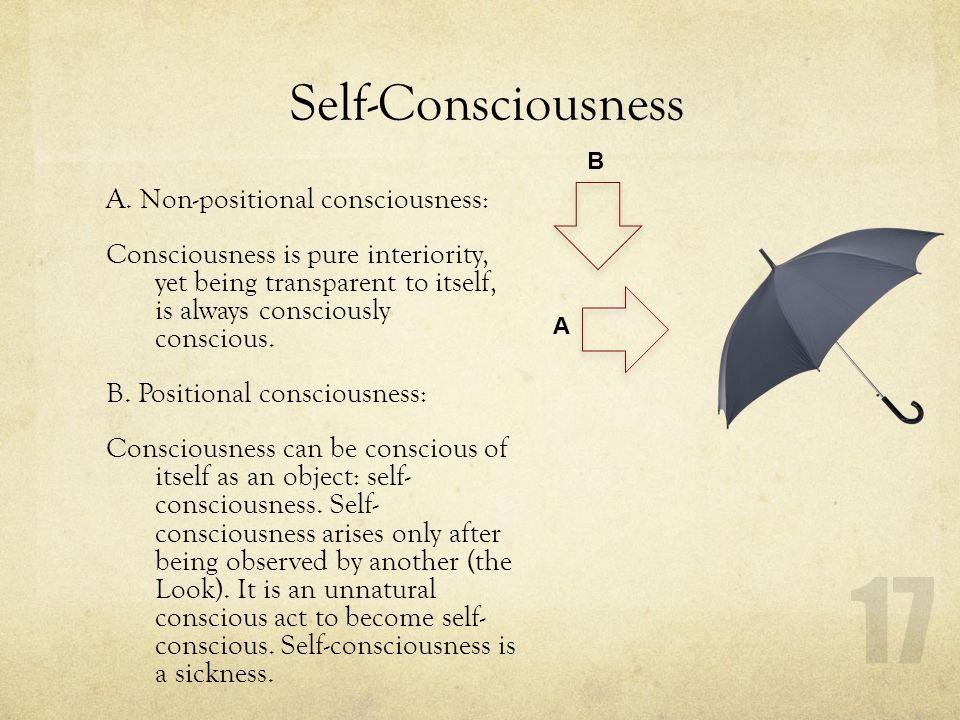 Self-Consciousness

A. Non-positional consciousness:

Consciousness is pure interiority, yet being transparent to itself, is always consciously conscious.

B. Positional consciousness:

Consciousness can be conscious of itself as an object: self-consciousness. Self-consciousness arises only after being observed by another (the Look). It is an unnatural conscious act to become self-conscious. Self-consciousness is a sickness.

B

A

17